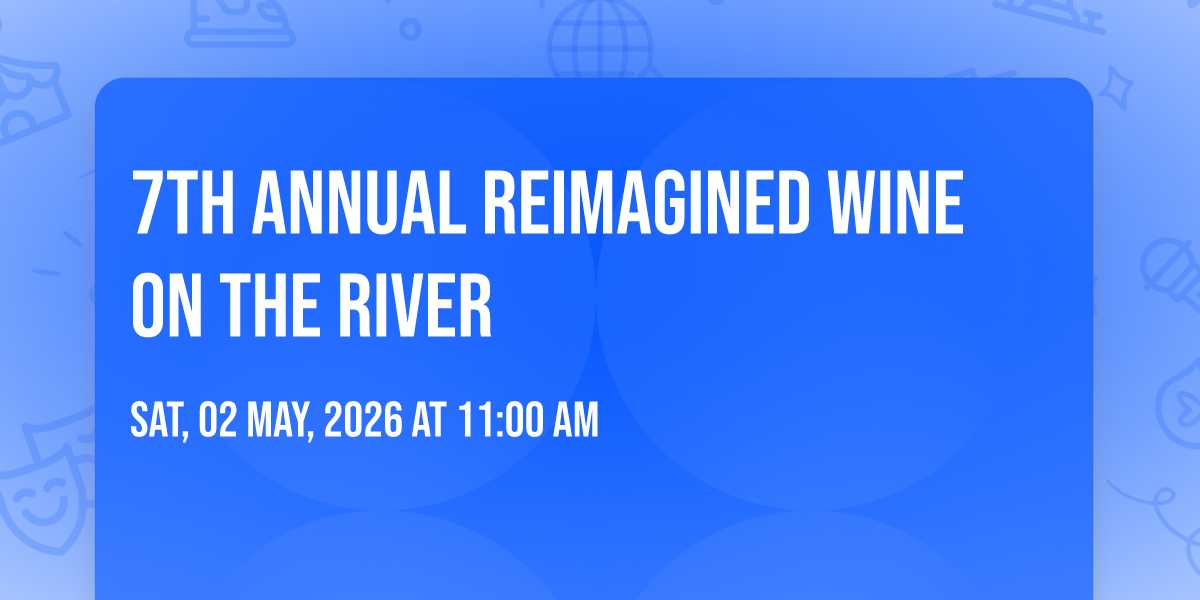 7TH ANNUAL REIMAGINED WINE ON THE RIVER

SAT, 02 MAY, 2026 AT 11:00 AM